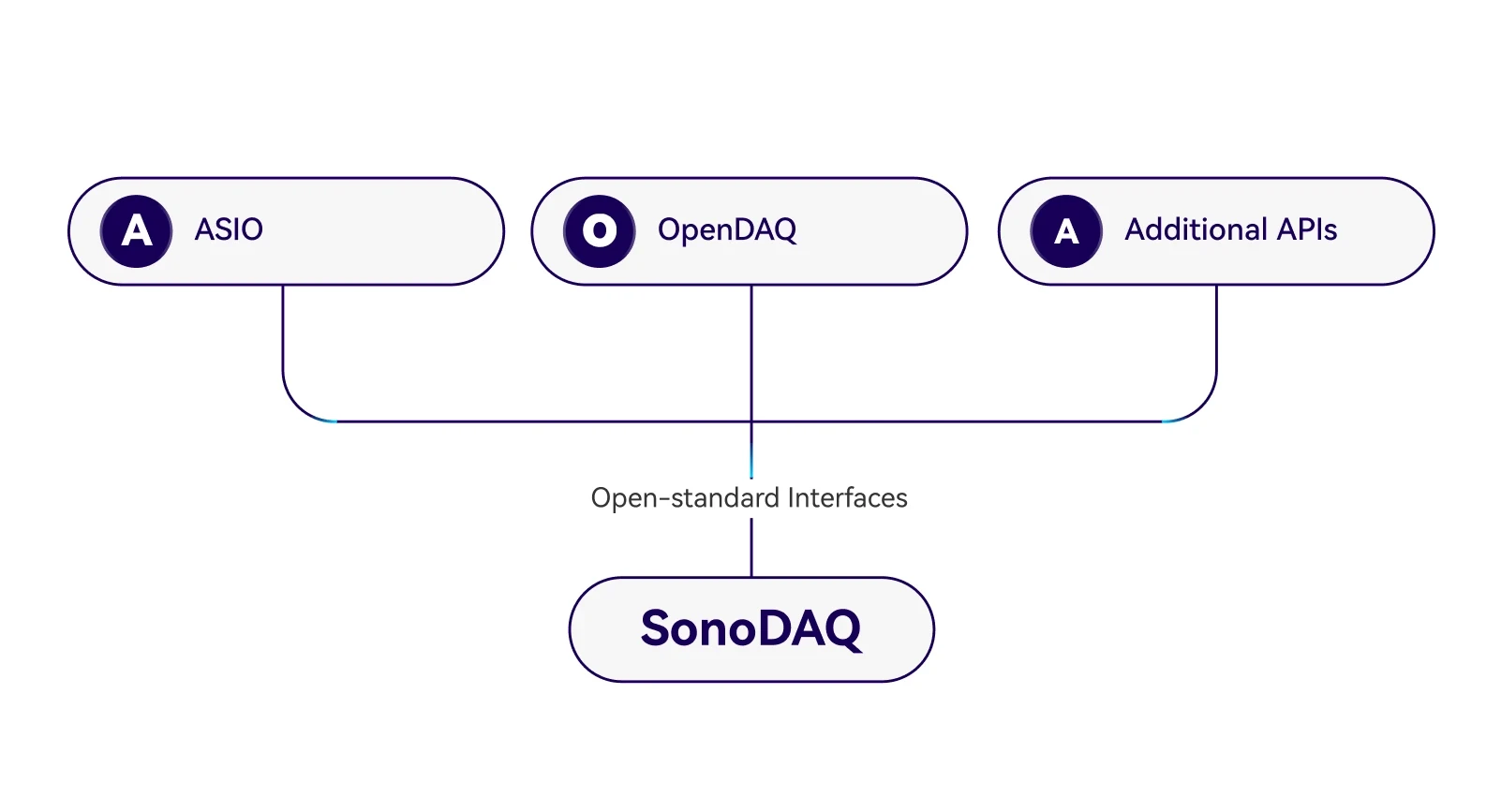 A ASIO

O OpenDAQ

A Additional APIs

Open-standard Interfaces

SonoDAQ